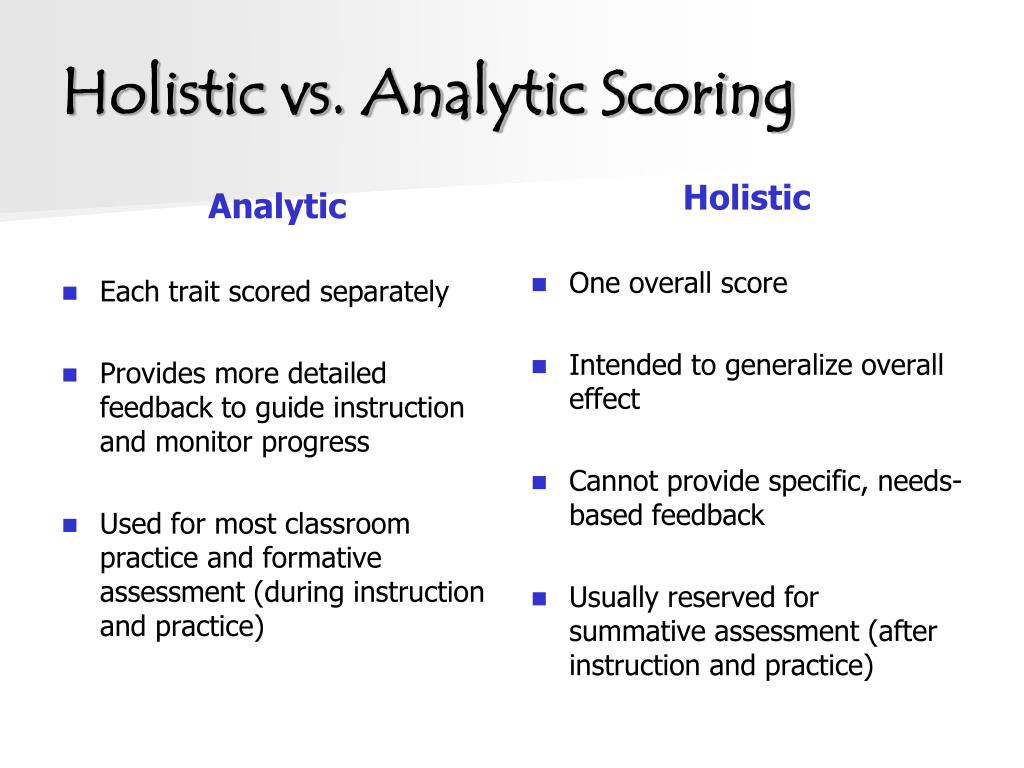 Holistic vs. Analytic Scoring

Analytic

- Each trait scored separately
- Provides more detailed feedback to guide instruction and monitor progress
- Used for most classroom practice and formative assessment (during instruction and practice)

Holistic

- One overall score
- Intended to generalize overall effect
- Cannot provide specific, needs-based feedback
- Usually reserved for summative assessment (after instruction and practice)